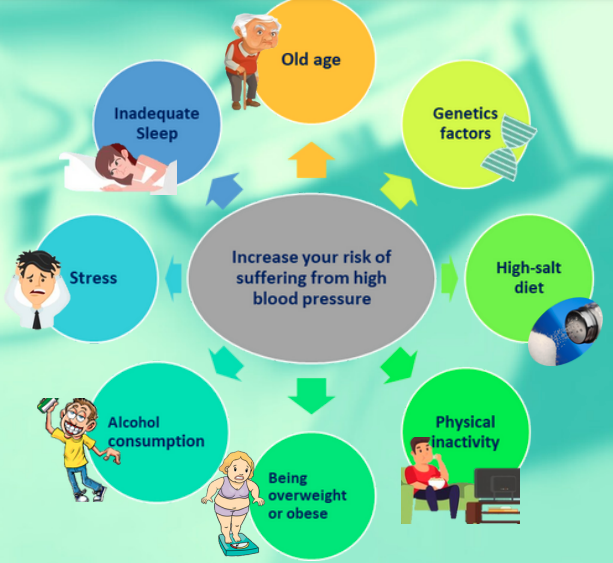 Increase your risk of suffering from high blood pressure

Old age

Genetics factors

High-salt diet

Physical inactivity

Being overweight or obese

Alcohol consumption

Stress

Inadequate Sleep